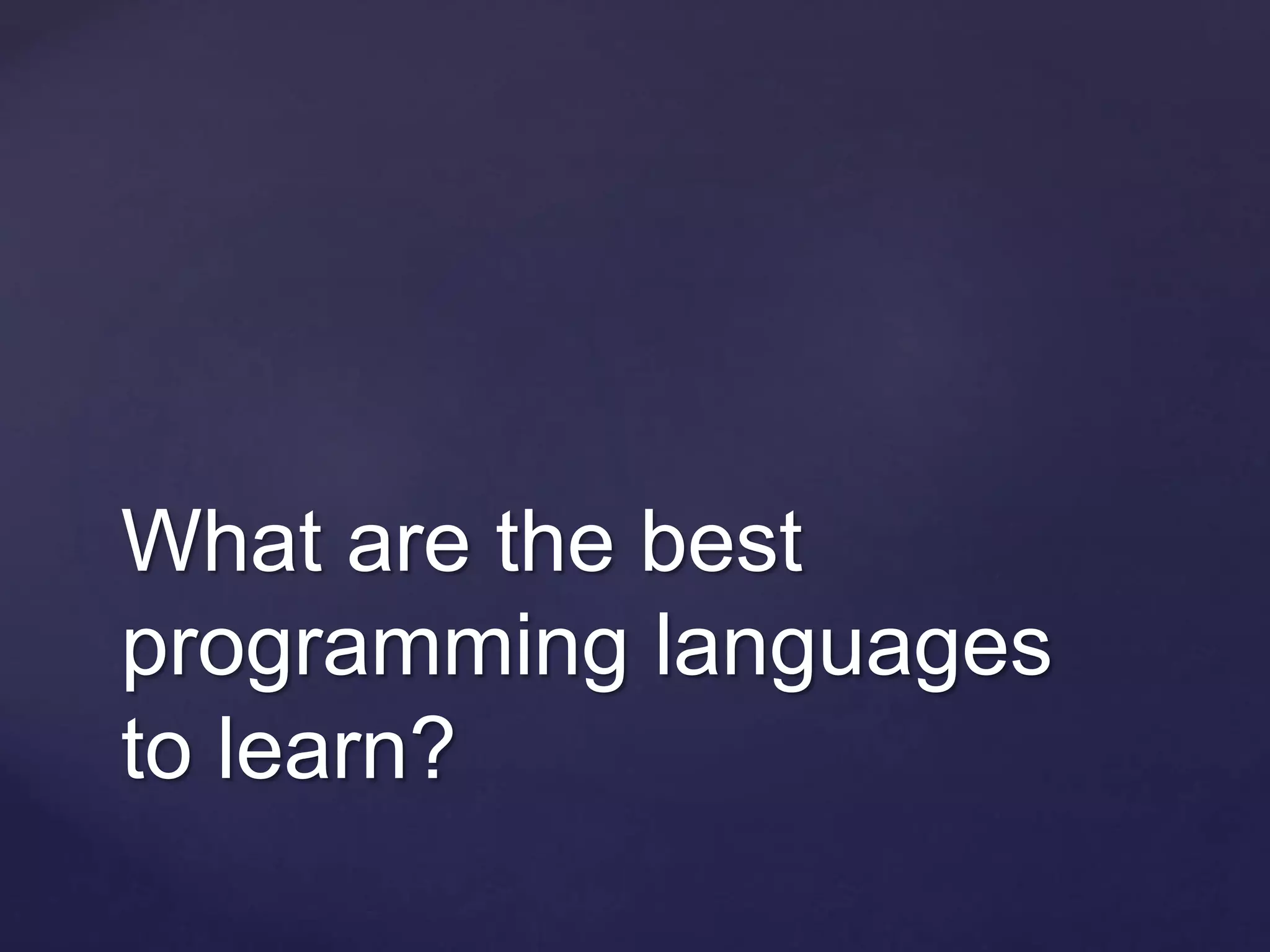 What are the best programming languages to learn?